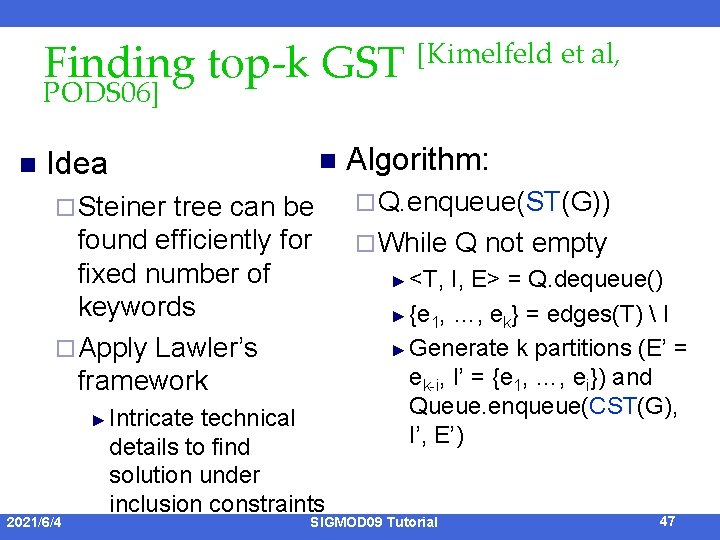 Finding top-k GST [Kimelfeld et al, PODS06]

■ Idea

□ Steiner tree can be found efficiently for fixed number of keywords

□ Apply Lawler's framework

► Intricate technical details to find solution under inclusion constraints

■ Algorithm:

□ Q.enqueue(ST(G))

□ While Q not empty

► <T, I, E> = Q.dequeue()

► {$e_1$, …, $e_k$} = edges(T) \ I

► Generate k partitions (E' = $e_{k-i}$, I' = {$e_1$, …, $e_i$}) and Queue.enqueue(CST(G), I', E')

2021/6/4

SIGMOD09 Tutorial

47